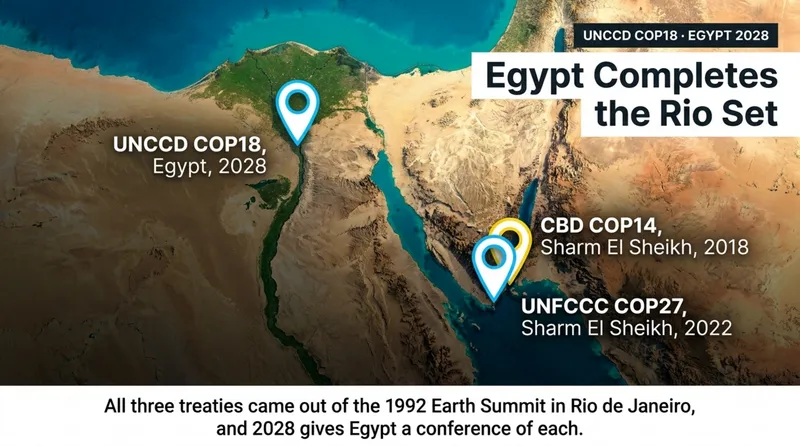 UNCCD COP18 · EGYPT 2028

Egypt Completes the Rio Set

UNCCD COP18, Egypt, 2028

CBD COP14, Sharm El Sheikh, 2018

UNFCCC COP27, Sharm El Sheikh, 2022

All three treaties came out of the 1992 Earth Summit in Rio de Janeiro, and 2028 gives Egypt a conference of each.